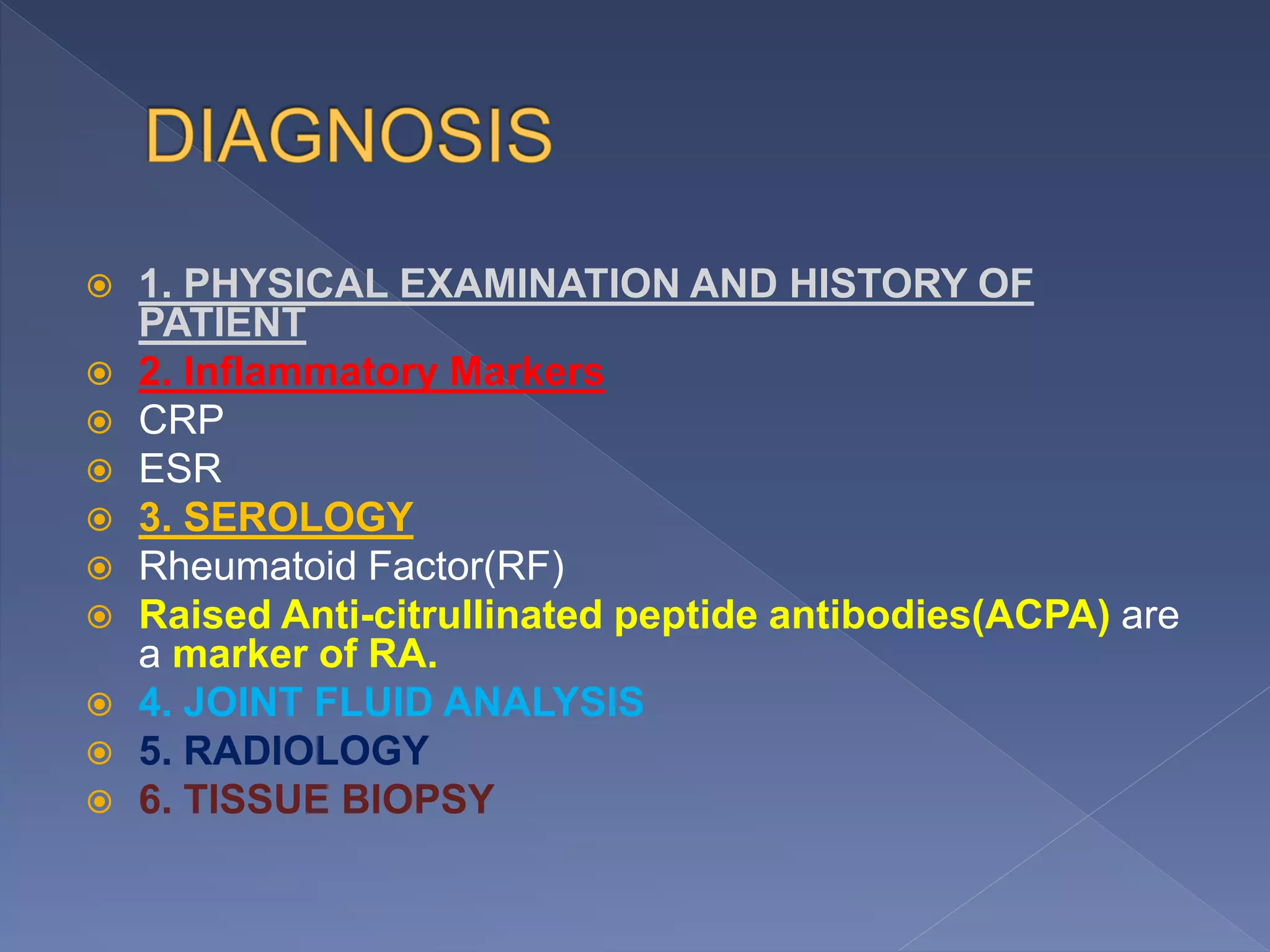 DIAGNOSIS

1. PHYSICAL EXAMINATION AND HISTORY OF PATIENT
2. Inflammatory Markers
CRP
ESR
3. SEROLOGY
Rheumatoid Factor(RF)
Raised Anti-citrullinated peptide antibodies(ACPA) are a marker of RA.
4. JOINT FLUID ANALYSIS
5. RADIOLOGY
6. TISSUE BIOPSY